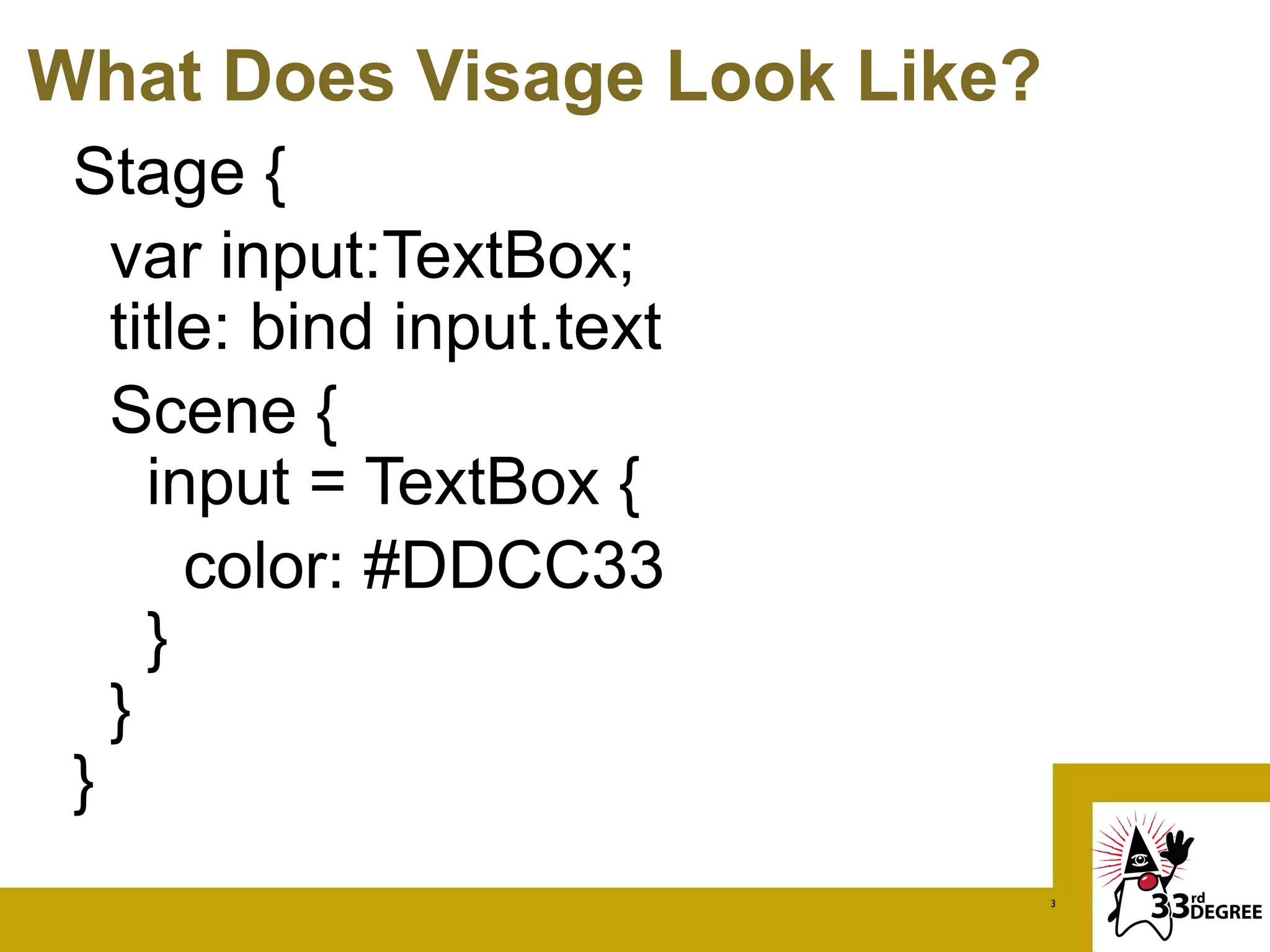 What Does Visage Look Like?

Stage {
  var input:TextBox;
  title: bind input.text
  Scene {
    input = TextBox {
      color: #DDCC33
    }
  }
}

3

33rd DEGREE